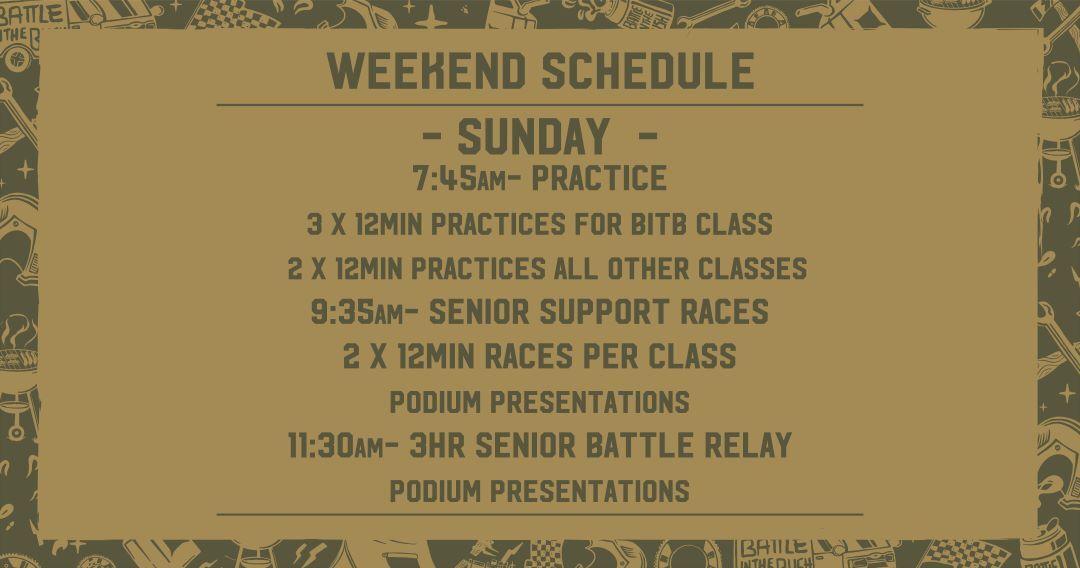 WEEKEND SCHEDULE

- SUNDAY -

7:45AM- PRACTICE

3 X 12MIN PRACTICES FOR BITB CLASS

2 X 12MIN PRACTICES ALL OTHER CLASSES

9:35AM- SENIOR SUPPORT RACES

2 X 12MIN RACES PER CLASS

PODIUM PRESENTATIONS

11:30AM- 3HR SENIOR BATTLE RELAY

PODIUM PRESENTATIONS